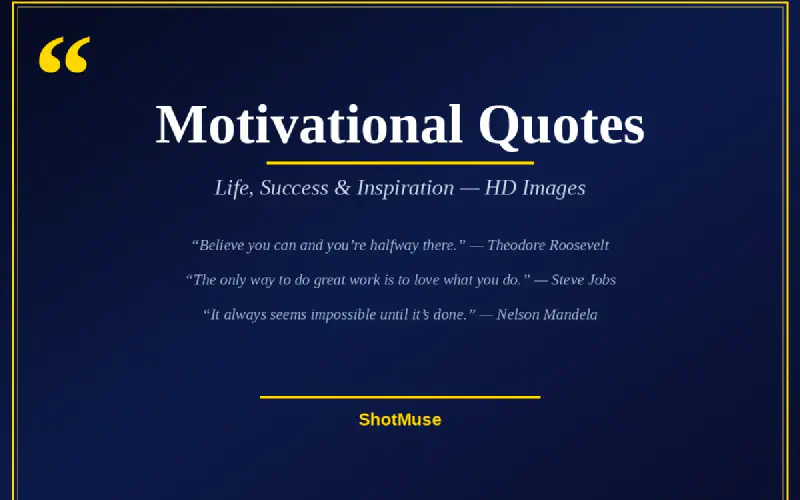 “

Motivational Quotes

Life, Success & Inspiration — HD Images

“Believe you can and you’re halfway there.” — Theodore Roosevelt

“The only way to do great work is to love what you do.” — Steve Jobs

“It always seems impossible until it’s done.” — Nelson Mandela

ShotMuse